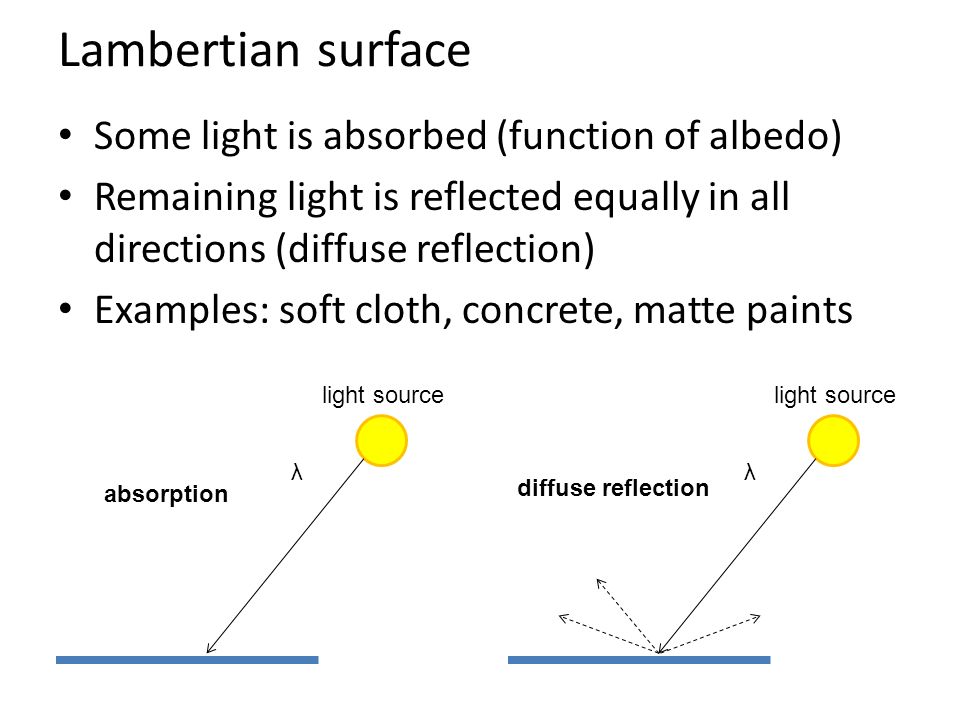 Lambertian surface

• Some light is absorbed (function of albedo)
• Remaining light is reflected equally in all directions (diffuse reflection)
• Examples: soft cloth, concrete, matte paints

light source

λ

absorption

light source

λ

diffuse reflection